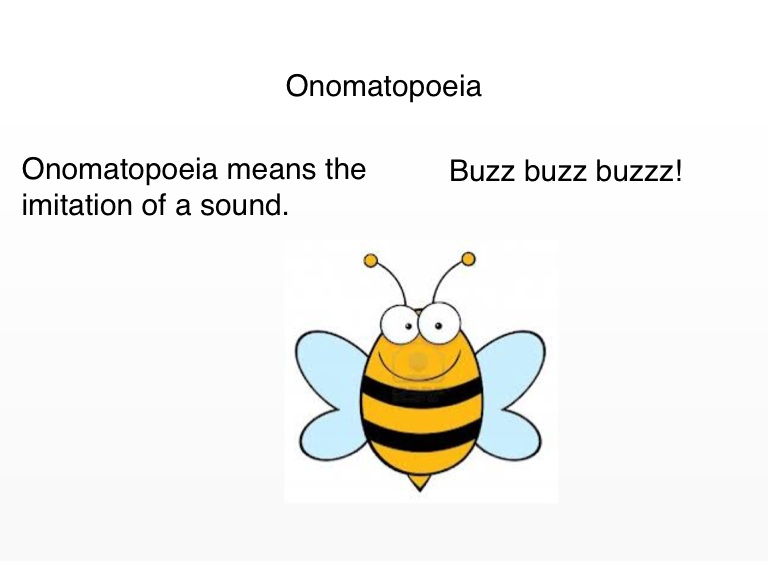 Onomatopoeia

Onomatopoeia means the imitation of a sound.

Buzz buzz buzzz!